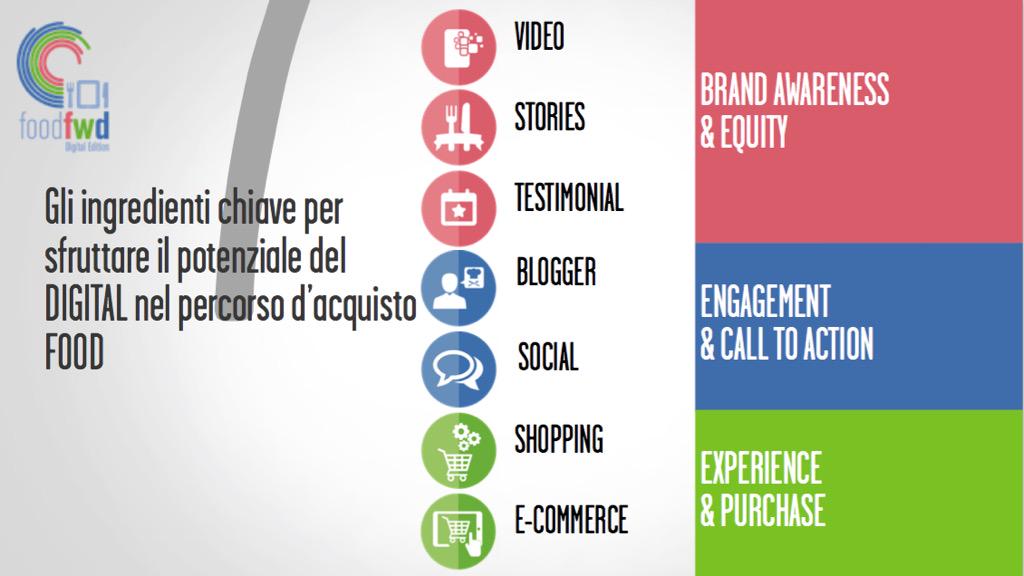 foodfwd
Digital Edition

Gli ingredienti chiave per sfruttare il potenziale del DIGITAL nel percorso d'acquisto FOOD

VIDEO
STORIES
TESTIMONIAL
BLOGGER
SOCIAL
SHOPPING
E-COMMERCE

BRAND AWARENESS & EQUITY

ENGAGEMENT & CALL TO ACTION

EXPERIENCE & PURCHASE